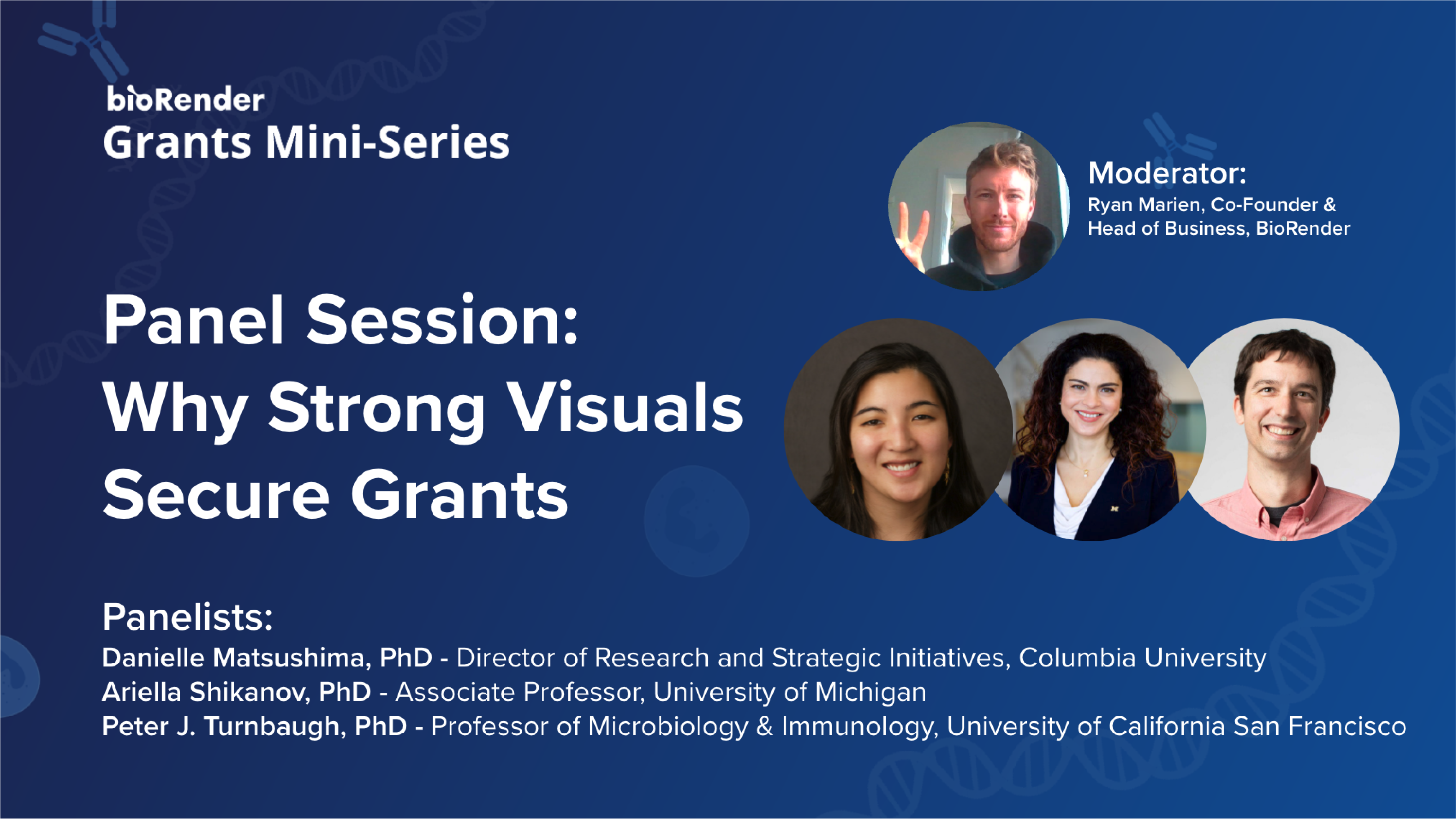 bioRender
Grants Mini-Series

Moderator:
Ryan Marien, Co-Founder & Head of Business, BioRender

Panel Session: Why Strong Visuals Secure Grants

Panelists:
Danielle Matsushima, PhD - Director of Research and Strategic Initiatives, Columbia University
Ariella Shikanov, PhD - Associate Professor, University of Michigan
Peter J. Turnbaugh, PhD - Professor of Microbiology & Immunology, University of California San Francisco